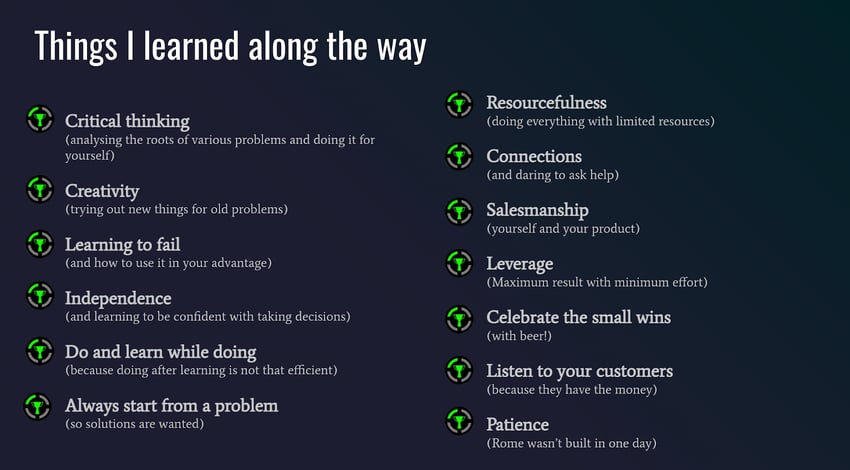 Things I learned along the way

Critical thinking
(analysing the roots of various problems and doing it for yourself)

Creativity
(trying out new things for old problems)

Learning to fail
(and how to use it in your advantage)

Independence
(and learning to be confident with taking decisions)

Do and learn while doing
(because doing after learning is not that efficient)

Always start from a problem
(so solutions are wanted)

Resourcefulness
(doing everything with limited resources)

Connections
(and daring to ask help)

Salesmanship
(yourself and your product)

Leverage
(Maximum result with minimum effort)

Celebrate the small wins
(with beer!)

Listen to your customers
(because they have the money)

Patience
(Rome wasn't built in one day)